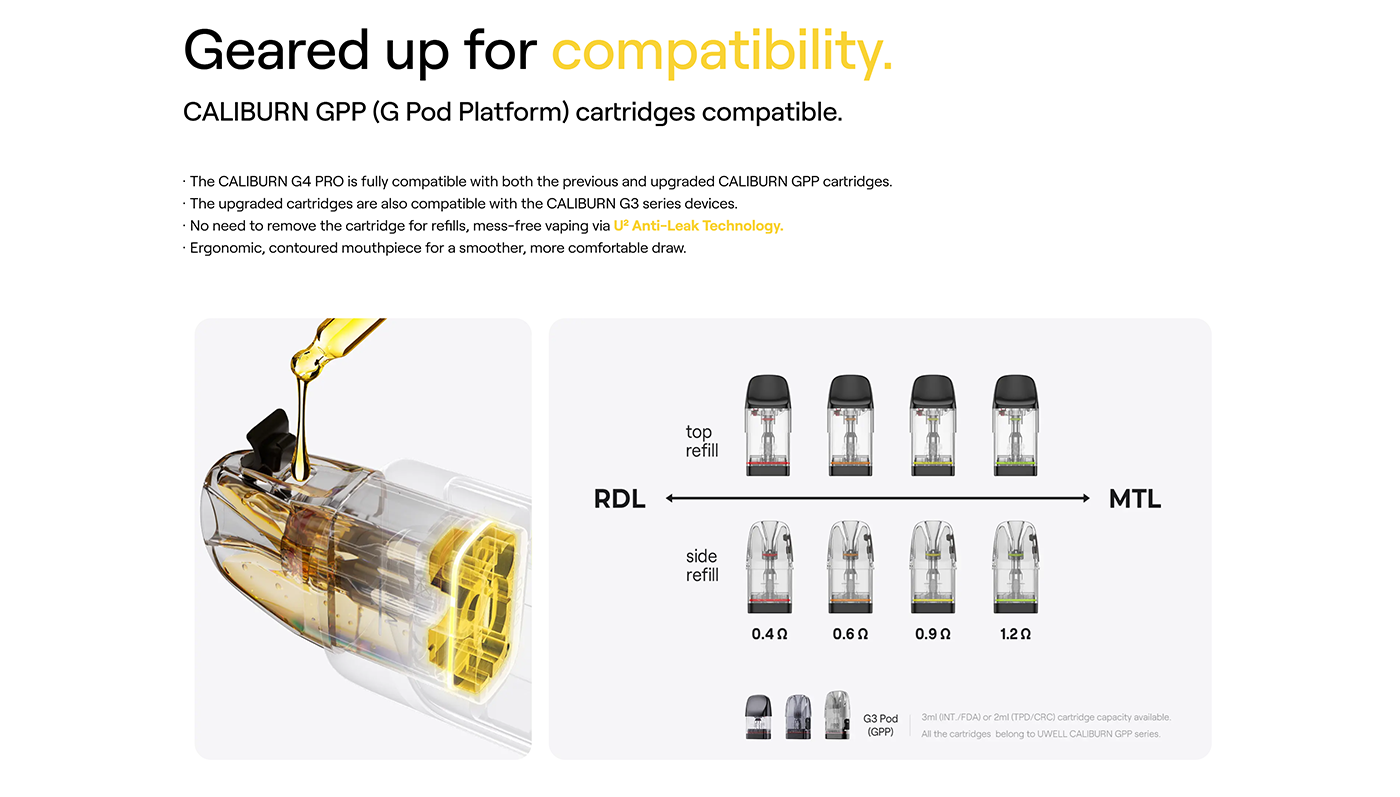 Geared up for compatibility.

CALIBURN GPP (G Pod Platform) cartridges compatible.

· The CALIBURN G4 PRO is fully compatible with both the previous and upgraded CALIBURN GPP cartridges.
· The upgraded cartridges are also compatible with the CALIBURN G3 series devices.
· No need to remove the cartridge for refills, mess-free vaping via U² Anti-Leak Technology.
· Ergonomic, contoured mouthpiece for a smoother, more comfortable draw.

top refill

RDL

MTL

side refill

0.4 Ω 0.6 Ω 0.9 Ω 1.2 Ω

G3 Pod (GPP)

3ml (INT./FDA) or 2ml (TPD/CRC) cartridge capacity available.
All the cartridges belong to UWELL CALIBURN GPP series.